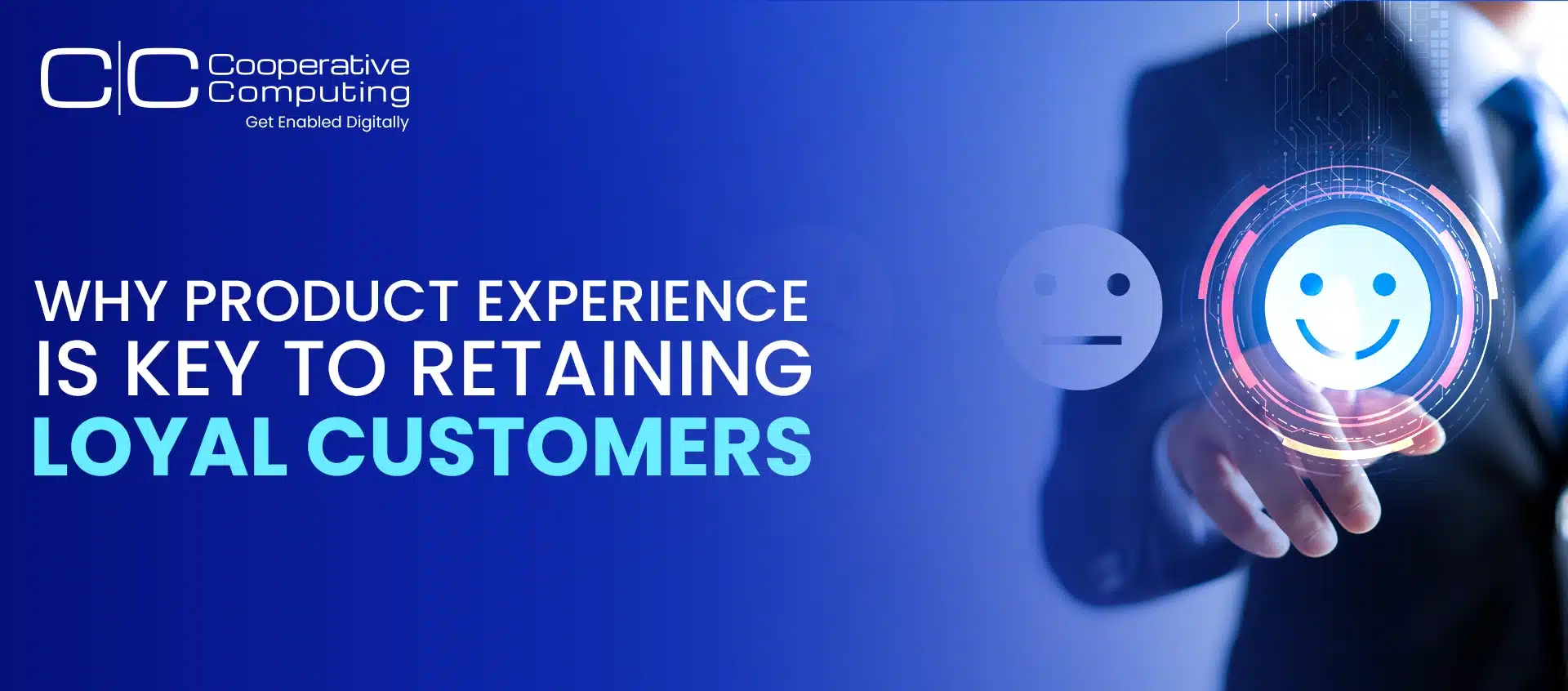 C|C Cooperative Computing
Get Enabled Digitally

WHY PRODUCT EXPERIENCE IS KEY TO RETAINING LOYAL CUSTOMERS